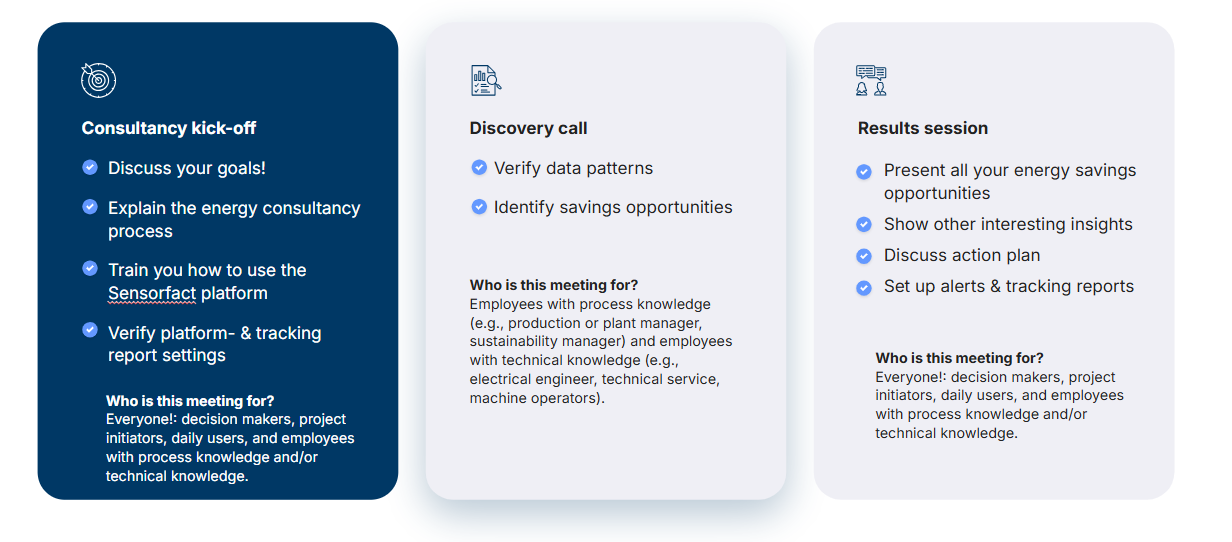 Consultancy kick-off

Discuss your goals!

Explain the energy consultancy process

Train you how to use the Sensorfact platform

Verify platform- & tracking report settings

Who is this meeting for?
Everyone!: decision makers, project initiators, daily users, and employees with process knowledge and/or technical knowledge.

Discovery call

Verify data patterns

Identify savings opportunities

Who is this meeting for?
Employees with process knowledge (e.g., production or plant manager, sustainability manager) and employees with technical knowledge (e.g., electrical engineer, technical service, machine operators).

Results session

Present all your energy savings opportunities

Show other interesting insights

Discuss action plan

Set up alerts & tracking reports

Who is this meeting for?
Everyone!: decision makers, project initiators, daily users, and employees with process knowledge and/or technical knowledge.